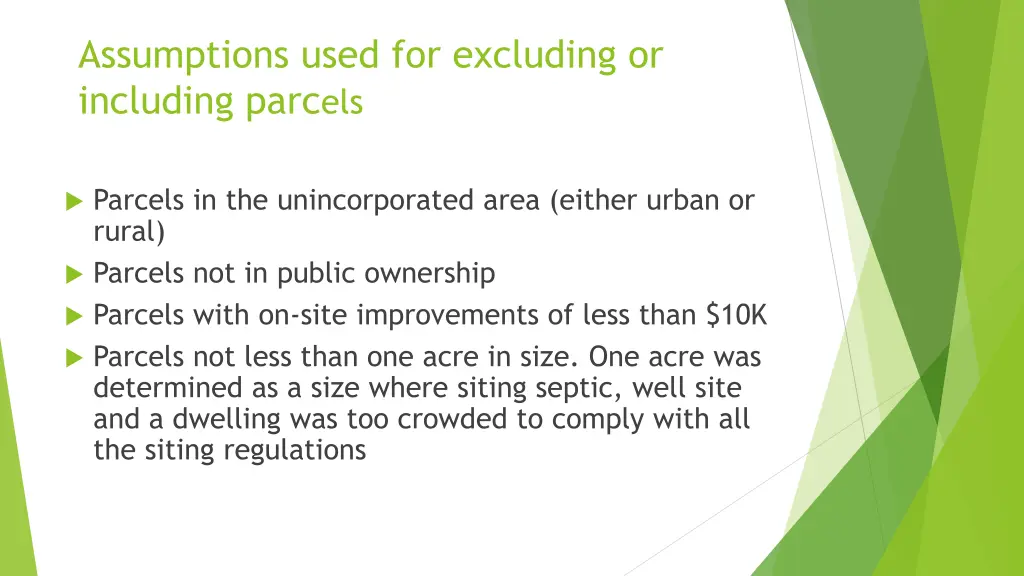 Assumptions used for excluding or including parcels

Parcels in the unincorporated area (either urban or rural)

Parcels not in public ownership

Parcels with on-site improvements of less than \$10K

Parcels not less than one acre in size. One acre was determined as a size where siting septic, well site and a dwelling was too crowded to comply with all the siting regulations